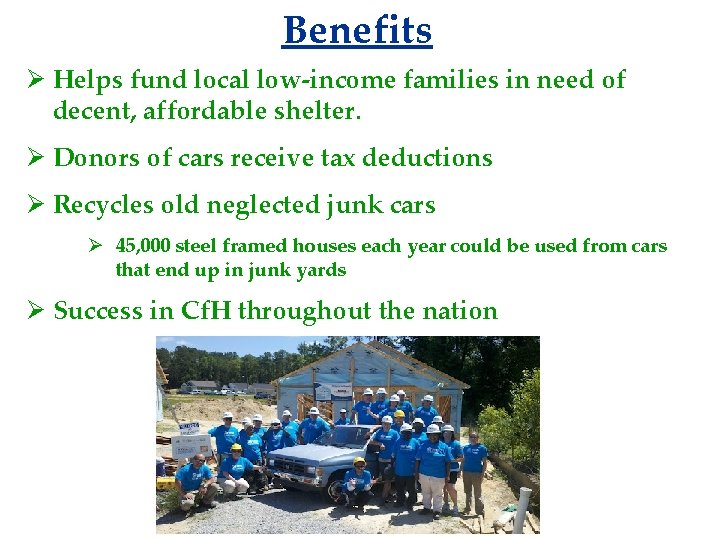 Benefits

➢ Helps fund local low-income families in need of decent, affordable shelter.

➢ Donors of cars receive tax deductions

➢ Recycles old neglected junk cars

➢ 45,000 steel framed houses each year could be used from cars that end up in junk yards

➢ Success in CfH throughout the nation